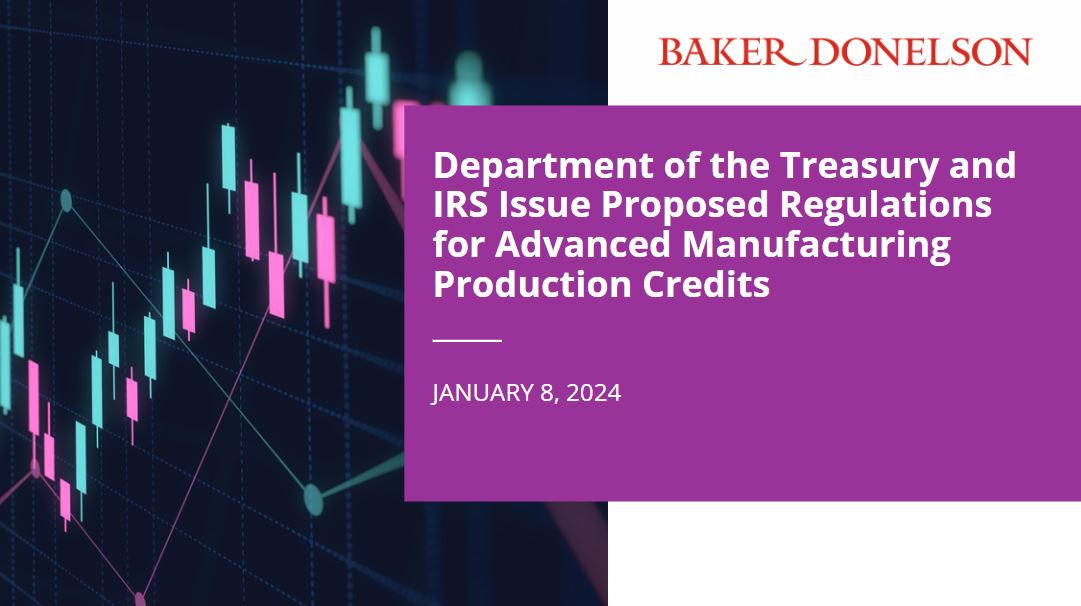 BAKER DONELSON

Department of the Treasury and IRS Issue Proposed Regulations for Advanced Manufacturing Production Credits

JANUARY 8, 2024